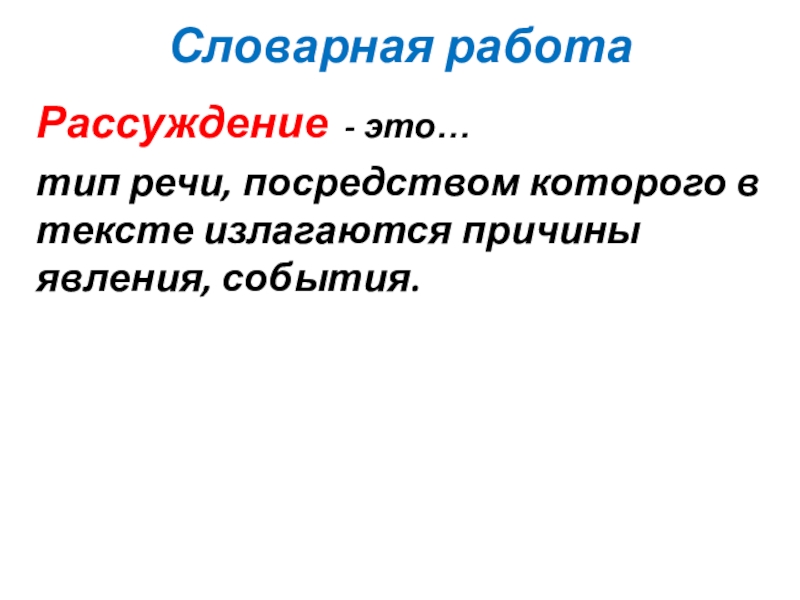 Словарная работа

Рассуждение - это…

тип речи, посредством которого в тексте излагаются причины явления, события.